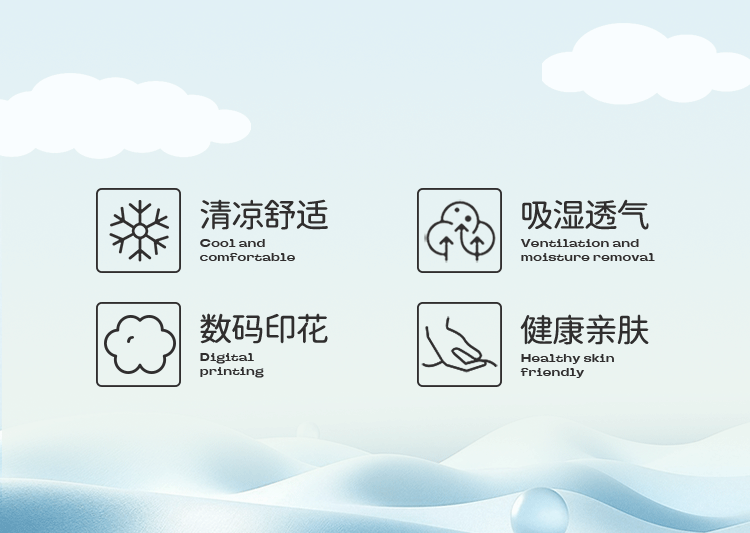 清凉舒适
Cool and comfortable

吸湿透气
Ventilation and moisture removal

数码印花
Digital printing

健康亲肤
Healthy skin friendly